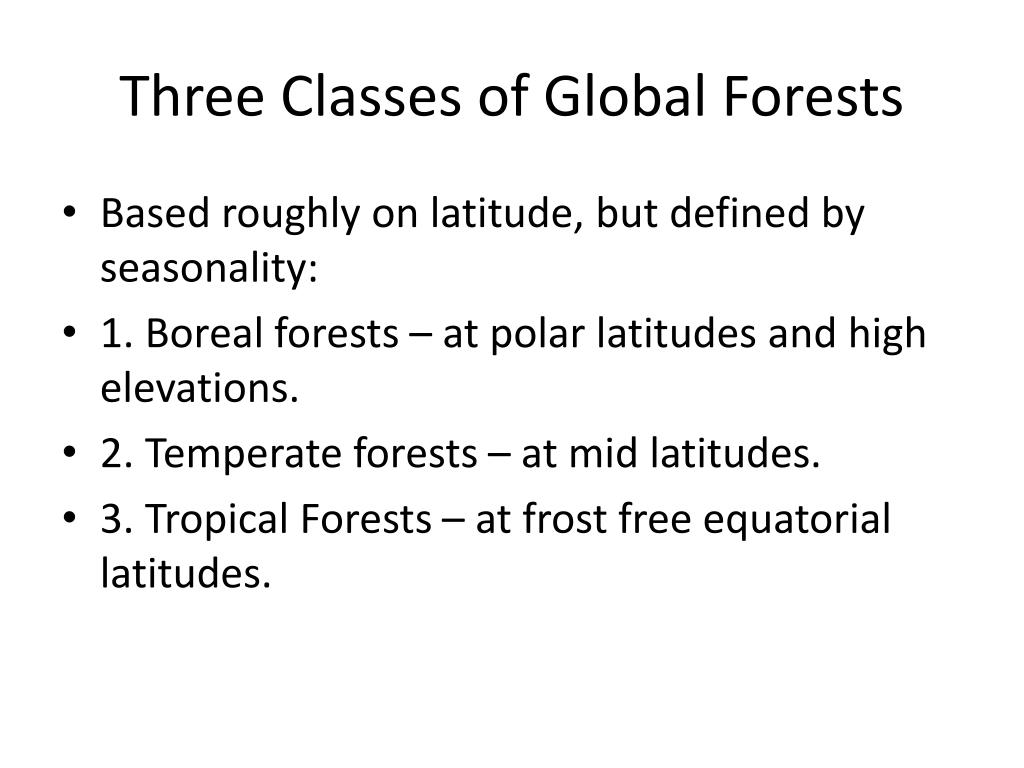 Three Classes of Global Forests

• Based roughly on latitude, but defined by seasonality:
• 1. Boreal forests – at polar latitudes and high elevations.
• 2. Temperate forests – at mid latitudes.
• 3. Tropical Forests – at frost free equatorial latitudes.